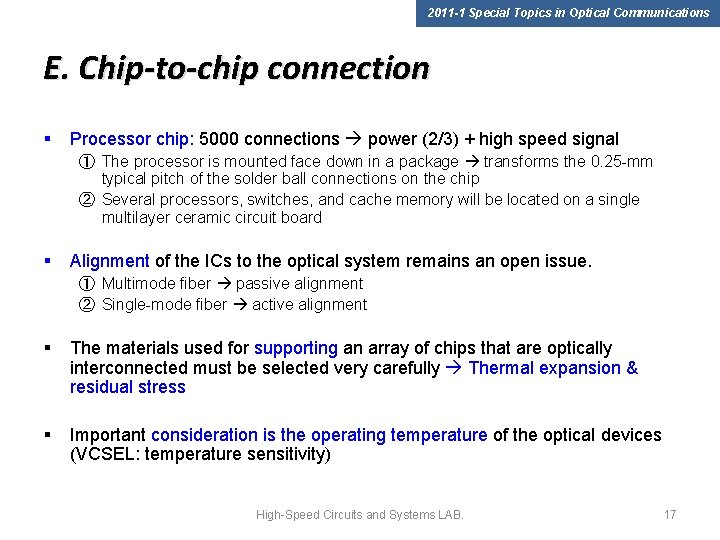 2011-1 Special Topics in Optical Communications

E. Chip-to-chip connection

▪ Processor chip: 5000 connections → power (2/3) + high speed signal

① The processor is mounted face down in a package → transforms the 0.25-mm typical pitch of the solder ball connections on the chip

② Several processors, switches, and cache memory will be located on a single multilayer ceramic circuit board

▪ Alignment of the ICs to the optical system remains an open issue.

① Multimode fiber → passive alignment

② Single-mode fiber → active alignment

▪ The materials used for supporting an array of chips that are optically interconnected must be selected very carefully → Thermal expansion & residual stress

▪ Important consideration is the operating temperature of the optical devices (VCSEL: temperature sensitivity)

High-Speed Circuits and Systems LAB.

17